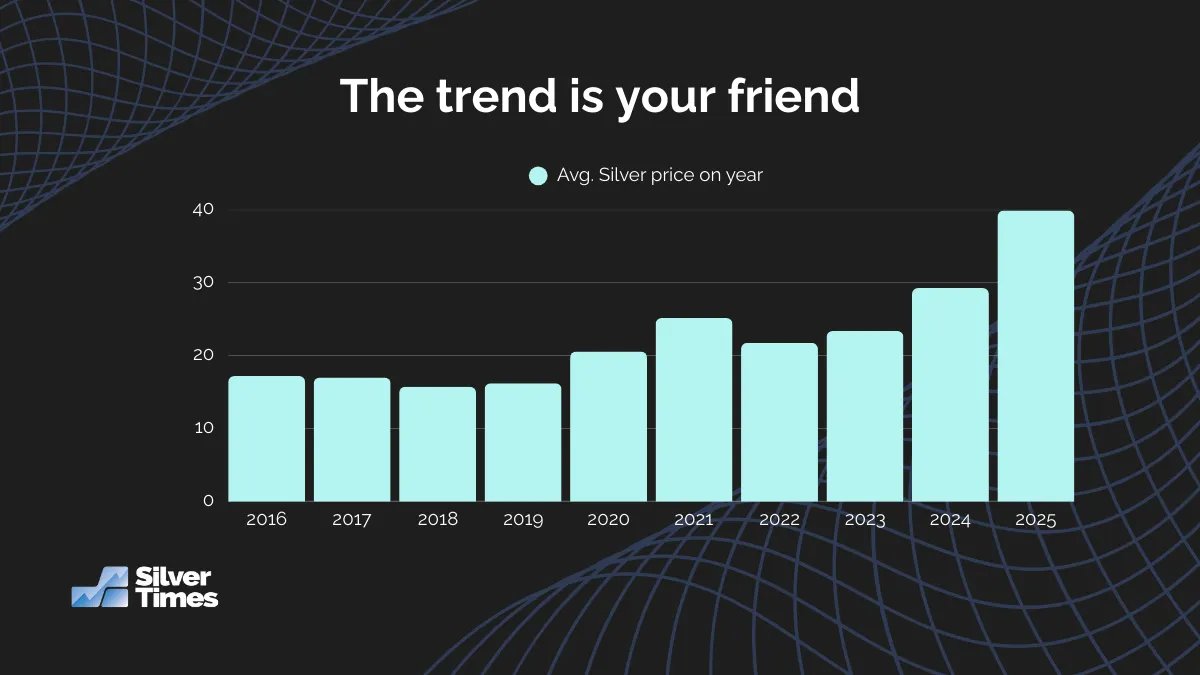 The trend is your friend

Avg. Silver price on year

40
30
20
10
0

2016 2017 2018 2019 2020 2021 2022 2023 2024 2025

Silver Times